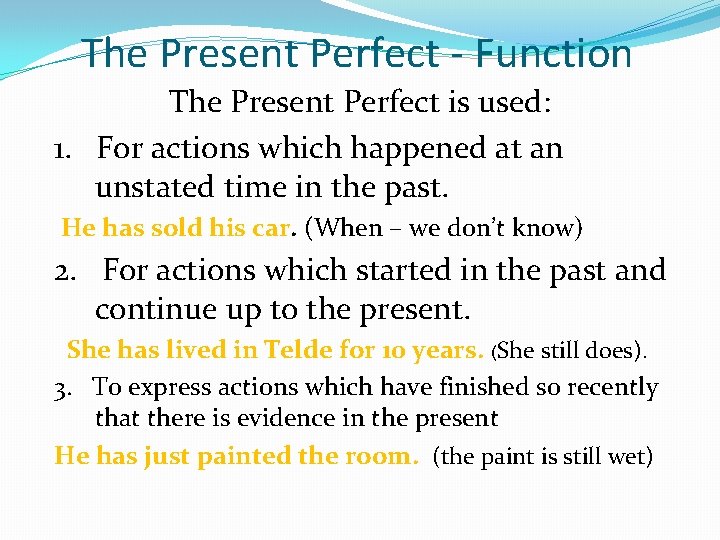 The Present Perfect - Function

The Present Perfect is used:

1. For actions which happened at an unstated time in the past.

He has sold his car. (When – we don't know)

2. For actions which started in the past and continue up to the present.

She has lived in Telde for 10 years. (She still does).

3. To express actions which have finished so recently that there is evidence in the present

He has just painted the room. (the paint is still wet)